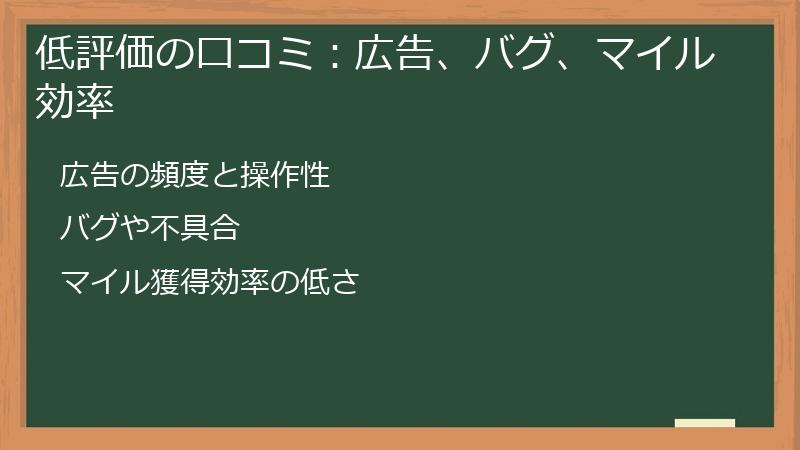 低評価の口コミ：広告、バグ、マイル効率

広告の頻度と操作性

バグや不具合

マイル獲得効率の低さ